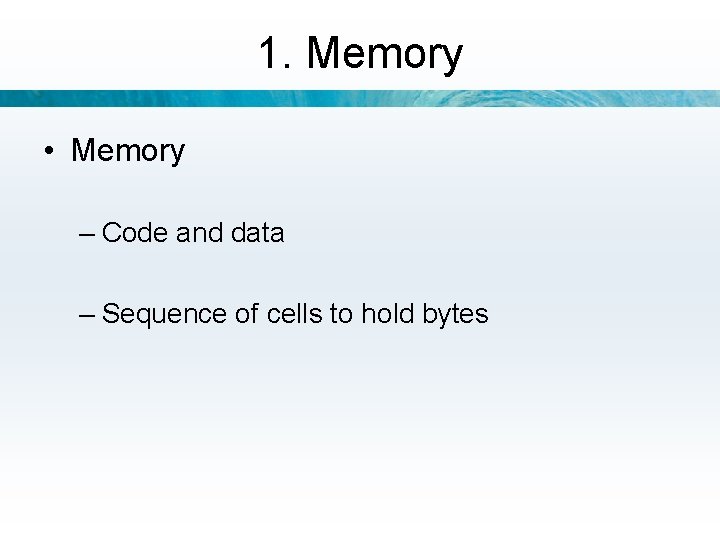 1. Memory

• Memory

– Code and data

– Sequence of cells to hold bytes